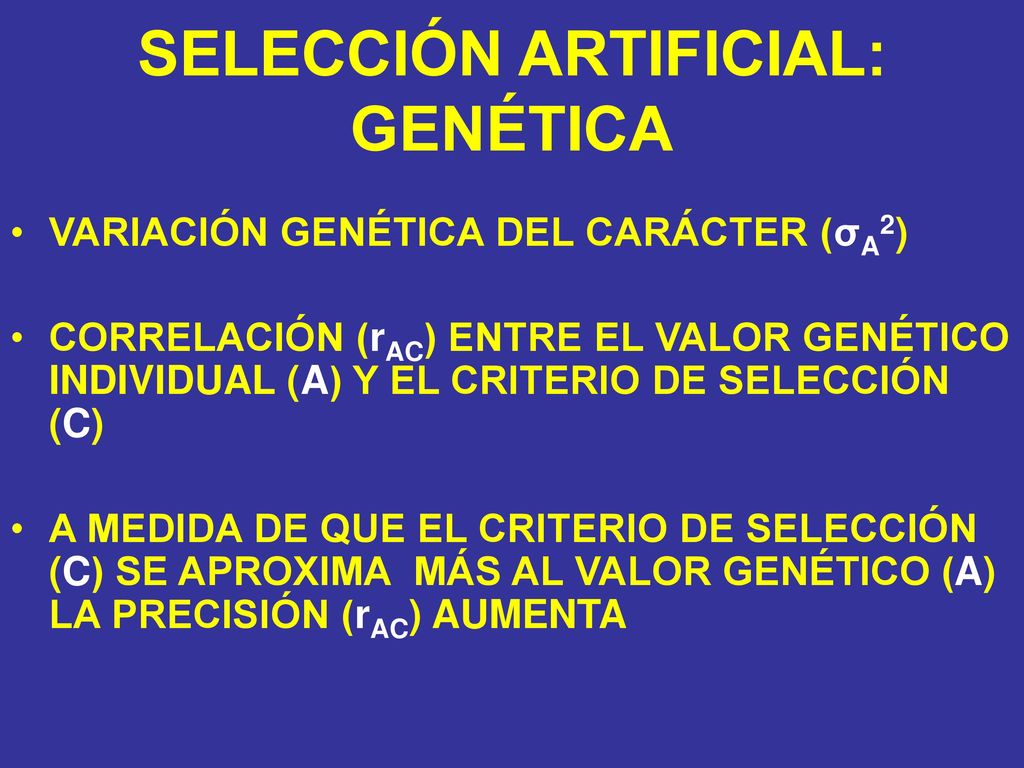 SELECCIÓN ARTIFICIAL: GENÉTICA

• VARIACIÓN GENÉTICA DEL CARÁCTER ($\sigma_A^2$)

• CORRELACIÓN ($r_{AC}$) ENTRE EL VALOR GENÉTICO INDIVIDUAL (A) Y EL CRITERIO DE SELECCIÓN (C)

• A MEDIDA DE QUE EL CRITERIO DE SELECCIÓN (C) SE APROXIMA MÁS AL VALOR GENÉTICO (A) LA PRECISIÓN ($r_{AC}$) AUMENTA